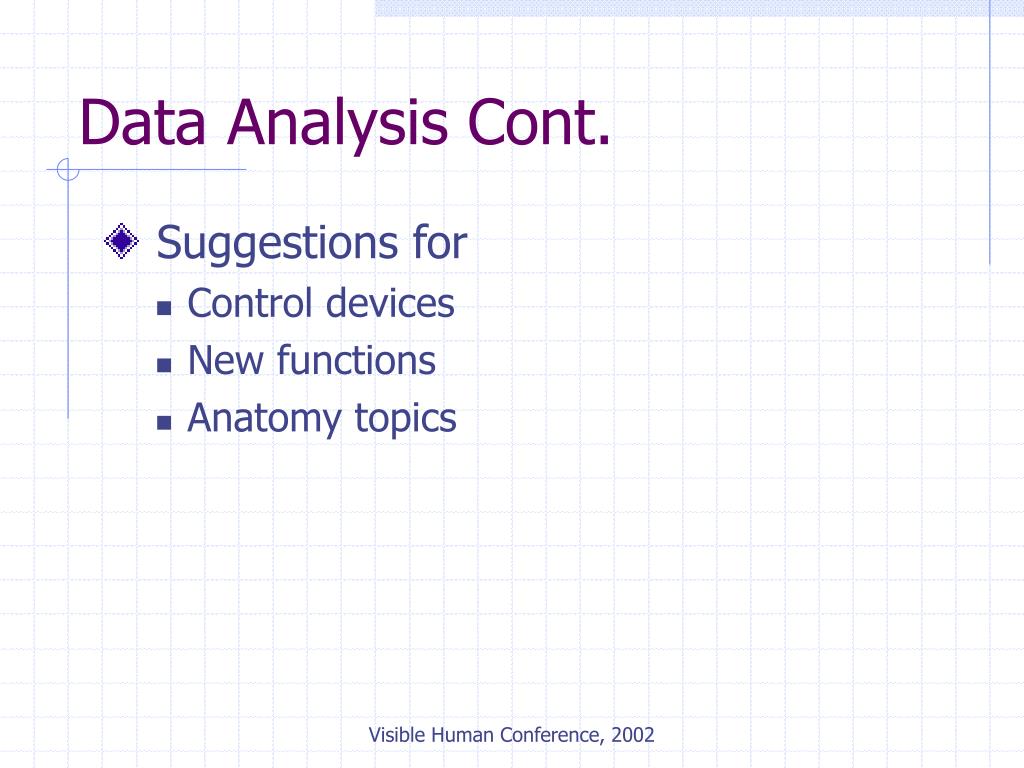 Data Analysis Cont.

Suggestions for

Control devices

New functions

Anatomy topics

Visible Human Conference, 2002